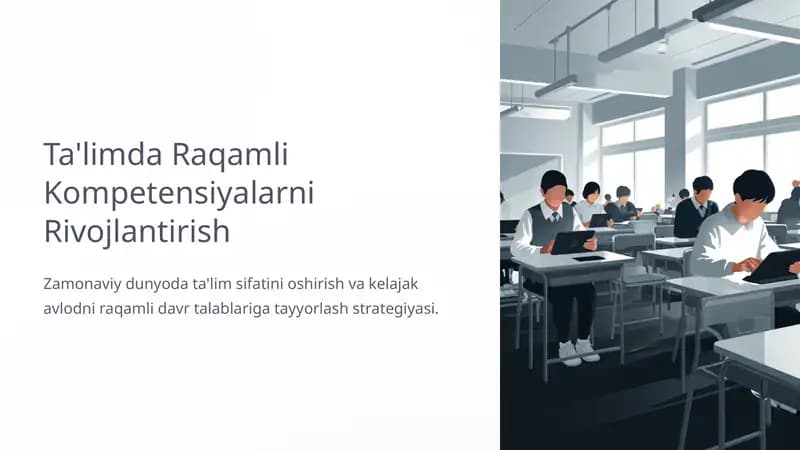 Ta'limda Raqamli Kompetensiyalarni Rivojlantirish

Zamonaviy dunyoda ta'lim sifatini oshirish va kelajak avlodni raqamli davr talablariga tayyorlash strategiyasi.